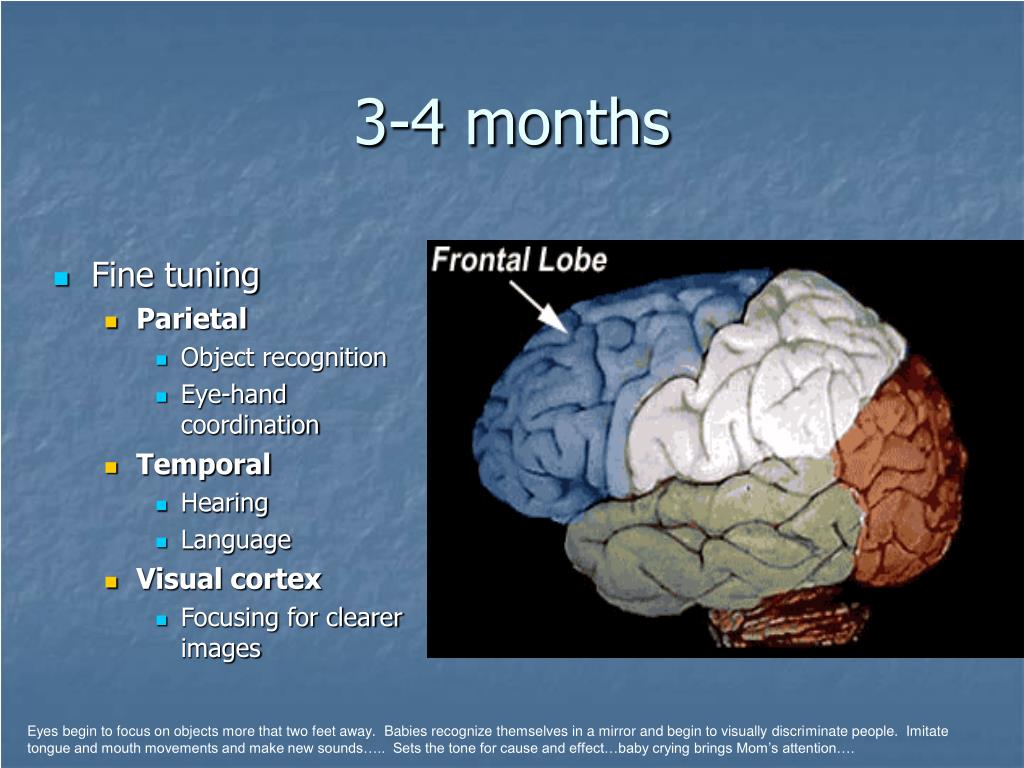 3-4 months

Fine tuning
Parietal
Object recognition
Eye-hand coordination
Temporal
Hearing
Language
Visual cortex
Focusing for clearer images

Frontal Lobe

Eyes begin to focus on objects more that two feet away. Babies recognize themselves in a mirror and begin to visually discriminate people. Imitate tongue and mouth movements and make new sounds….. Sets the tone for cause and effect…baby crying brings Mom's attention….